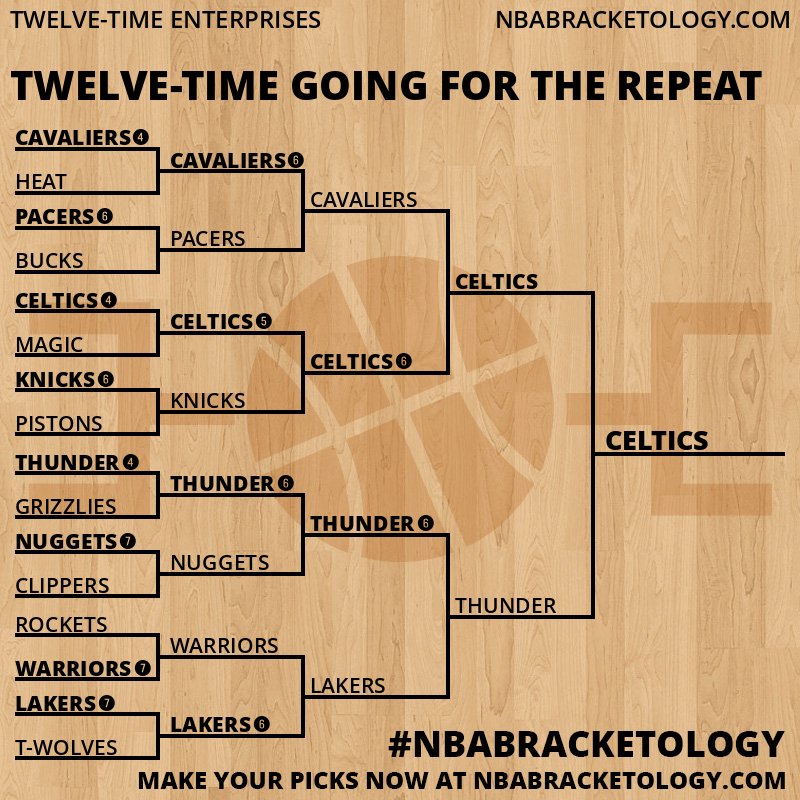 TWELVE-TIME ENTERPRISES
NBABRACKETOLOGY.COM

TWELVE-TIME GOING FOR THE REPEAT

CAVALIERS 4
HEAT
PACERS 6
BUCKS
CELTICS 4
MAGIC
KNICKS 6
PISTONS
THUNDER 4
GRIZZLIES
NUGGETS 7
CLIPPERS
ROCKETS
WARRIORS 7
LAKERS 7
T-WOLVES

CAVALIERS 6
PACERS
CELTICS 5
KNICKS
THUNDER 6
NUGGETS
WARRIORS
LAKERS 6

CAVALIERS
CELTICS 6
THUNDER 6
LAKERS

CELTICS
THUNDER

CELTICS

#NBABRACKETOLOGY
MAKE YOUR PICKS NOW AT NBABRACKETOLOGY.COM